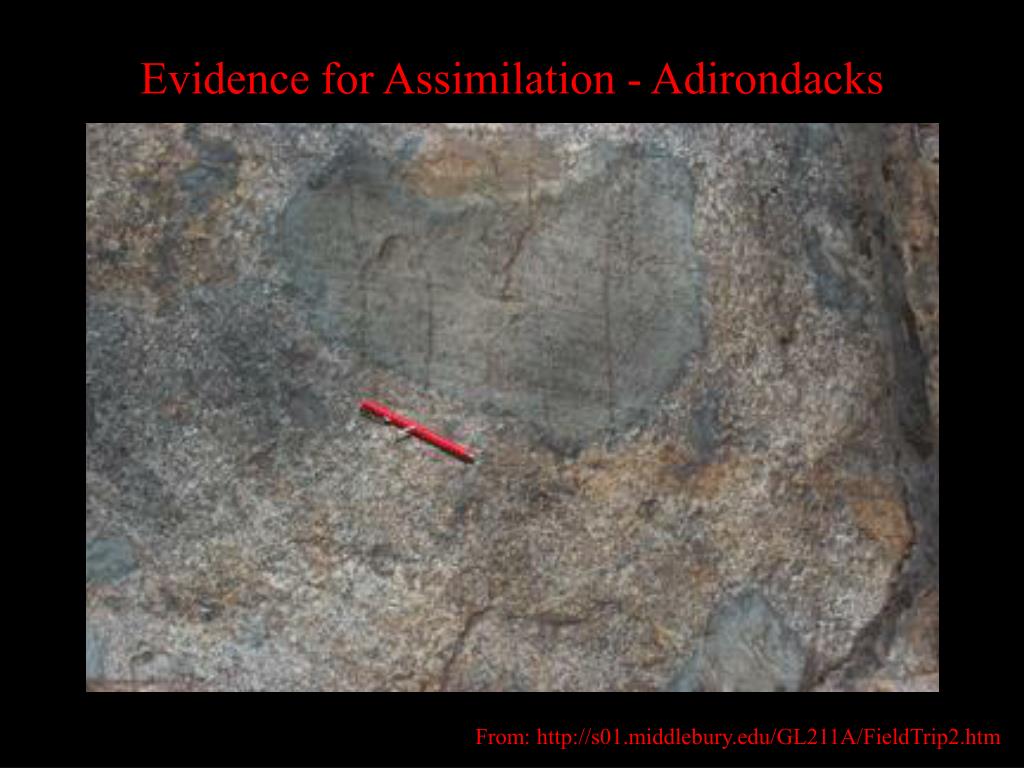 Evidence for Assimilation - Adirondacks

From: http://s01.middlebury.edu/GL211A/FieldTrip2.htm